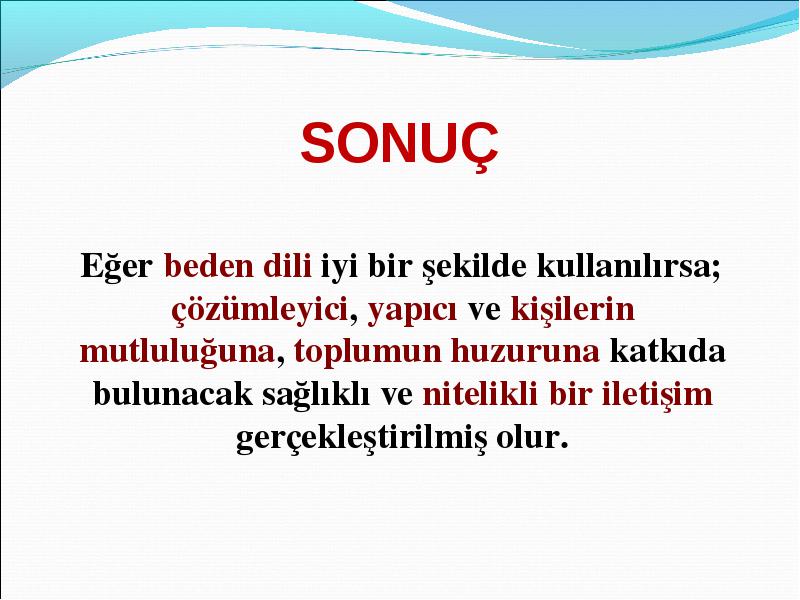 SONUÇ

Eğer beden dili iyi bir şekilde kullanılırsa; çözümleyici, yapıcı ve kişilerin mutluluğuna, toplumun huzuruna katkıda bulunacak sağlıklı ve nitelikli bir iletişim gerçekleştirilmiş olur.